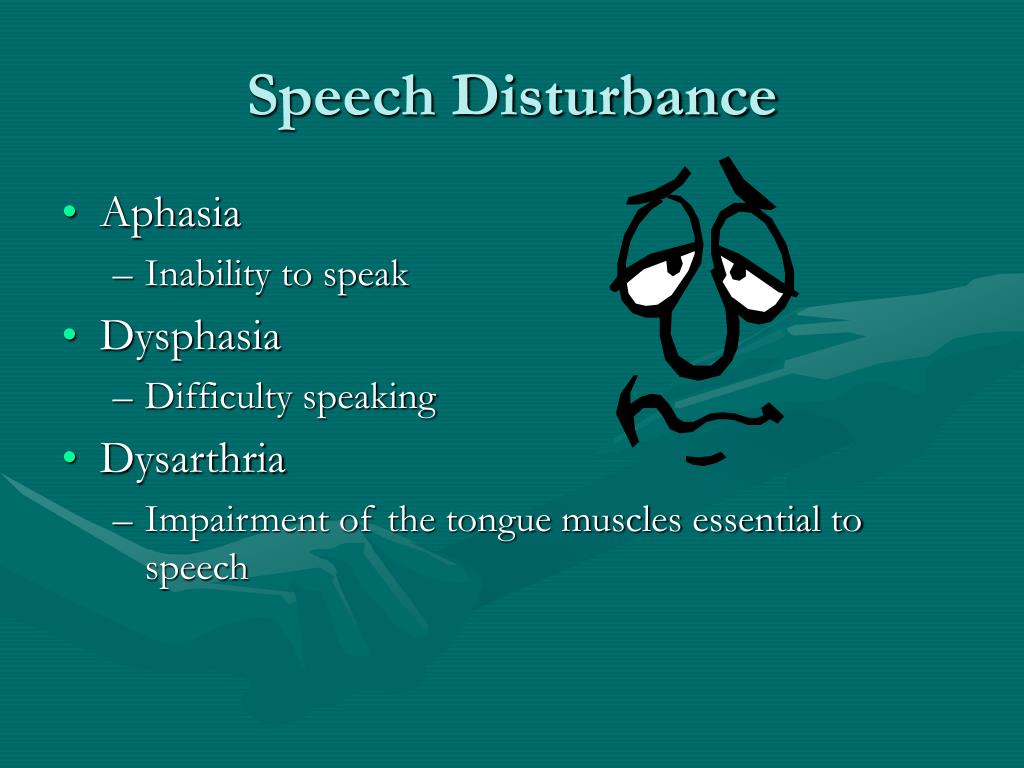 Speech Disturbance

• Aphasia
– Inability to speak
• Dysphasia
– Difficulty speaking
• Dysarthria
– Impairment of the tongue muscles essential to speech